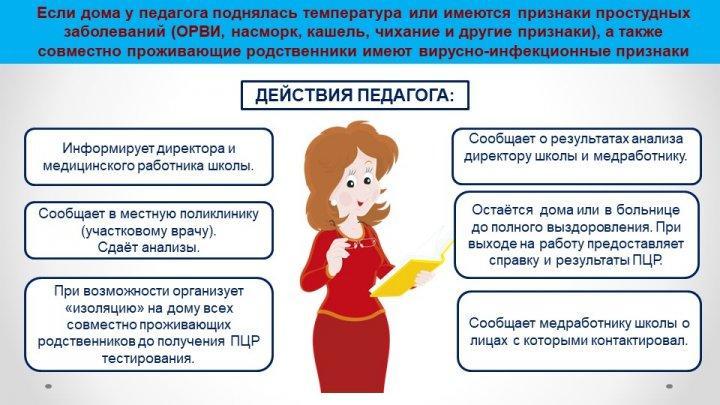 Если дома у педагога поднялась температура или имеются признаки простудных заболеваний (ОРВИ, насморк, кашель, чихание и другие признаки), а также совместно проживающие родственники имеют вирусно-инфекционные признаки

ДЕЙСТВИЯ ПЕДАГОГА:

Информирует директора и медицинского работника школы.

Сообщает в местную поликлинику (участковому врачу). Сдаёт анализы.

При возможности организует «изоляцию» на дому всех совместно проживающих родственников до получения ПЦР тестирования.

Сообщает о результатах анализа директору школы и медработнику.

Остаётся дома или в больнице до полного выздоровления. При выходе на работу предоставляет справку и результаты ПЦР.

Сообщает медработнику школы о лицах с которыми контактировал.